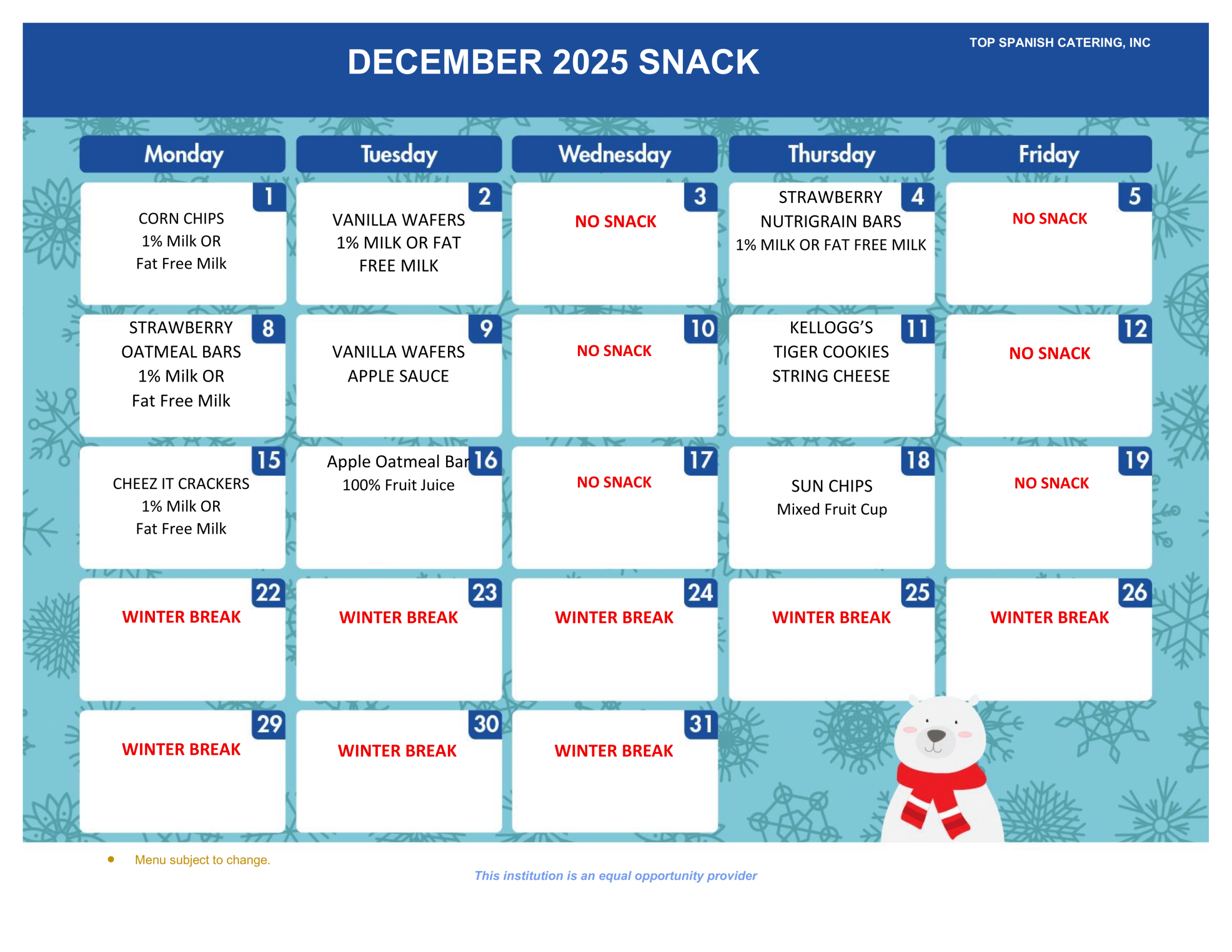 TOP SPANISH CATERING, INC

DECEMBER 2025 SNACK

| Monday | Tuesday | Wednesday | Thursday | Friday |
|---|---|---|---|---|
| 1 CORN CHIPS 1% Milk OR Fat Free Milk | 2 VANILLA WAFERS 1% MILK OR FAT FREE MILK | 3 NO SNACK | 4 STRAWBERRY NUTRIGRAIN BARS 1% MILK OR FAT FREE MILK | 5 NO SNACK |
| 8 STRAWBERRY OATMEAL BARS 1% Milk OR Fat Free Milk | 9 VANILLA WAFERS APPLE SAUCE | 10 NO SNACK | 11 KELLOGG'S TIGER COOKIES STRING CHEESE | 12 NO SNACK |
| 15 CHEEZ IT CRACKERS 1% Milk OR Fat Free Milk | 16 Apple Oatmeal Bar 100% Fruit Juice | 17 NO SNACK | 18 SUN CHIPS Mixed Fruit Cup | 19 NO SNACK |
| 22 WINTER BREAK | 23 WINTER BREAK | 24 WINTER BREAK | 25 WINTER BREAK | 26 WINTER BREAK |
| 29 WINTER BREAK | 30 WINTER BREAK | 31 WINTER BREAK | | |

• Menu subject to change.

This institution is an equal opportunity provider